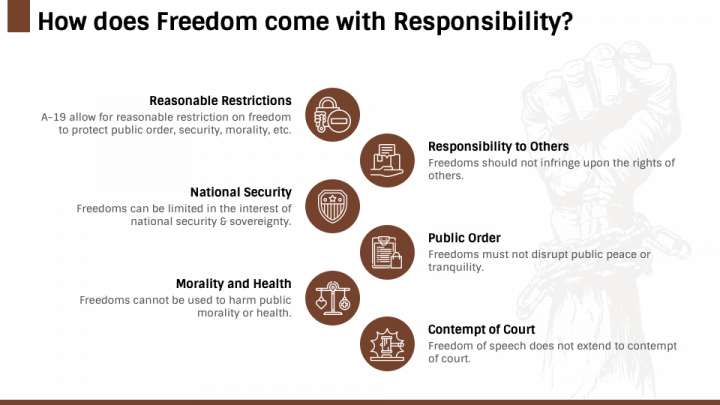 How does Freedom come with Responsibility?

Reasonable Restrictions
A-19 allow for reasonable restriction on freedom to protect public order, security, morality, etc.

Responsibility to Others
Freedoms should not infringe upon the rights of others.

National Security
Freedoms can be limited in the interest of national security & sovereignty.

Public Order
Freedoms must not disrupt public peace or tranquility.

Morality and Health
Freedoms cannot be used to harm public morality or health.

Contempt of Court
Freedom of speech does not extend to contempt of court.